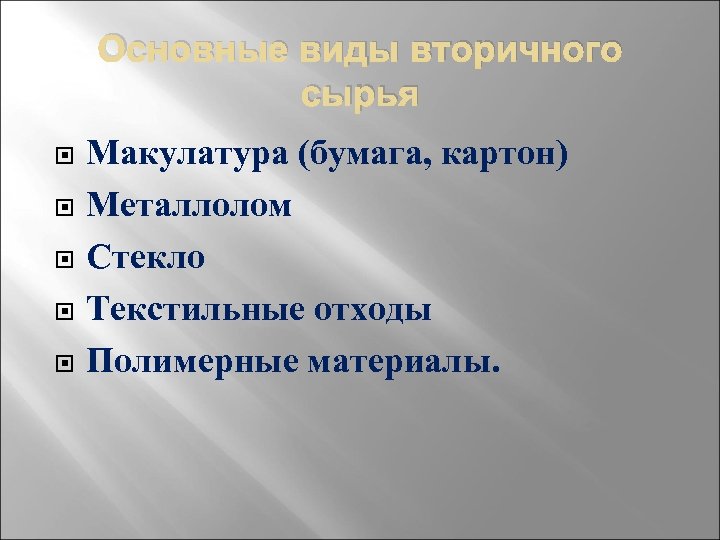 Основные виды вторичного сырья

Макулатура (бумага, картон)
Металлолом
Стекло
Текстильные отходы
Полимерные материалы.